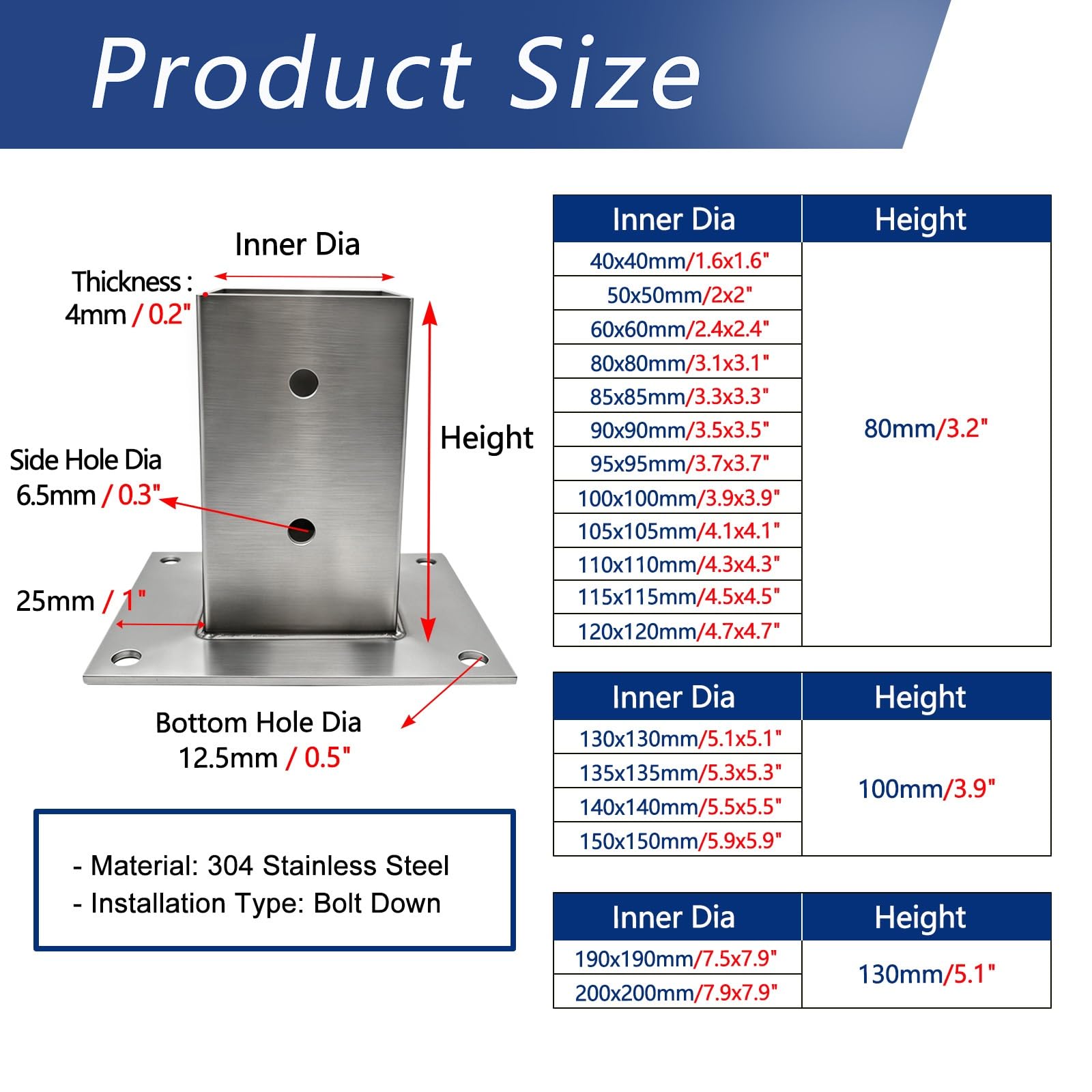 Product Size

Inner Dia

Thickness : 4mm / 0.2"

Height

Side Hole Dia 6.5mm / 0.3"

25mm / 1"

Bottom Hole Dia 12.5mm / 0.5"

- Material: 304 Stainless Steel
- Installation Type: Bolt Down

| Inner Dia | Height |
|---|---|
| 40x40mm/1.6x1.6" | 80mm/3.2" |
| 50x50mm/2x2" | |
| 60x60mm/2.4x2.4" | |
| 80x80mm/3.1x3.1" | |
| 85x85mm/3.3x3.3" | |
| 90x90mm/3.5x3.5" | |
| 95x95mm/3.7x3.7" | |
| 100x100mm/3.9x3.9" | |
| 105x105mm/4.1x4.1" | |
| 110x110mm/4.3x4.3" | |
| 115x115mm/4.5x4.5" | |
| 120x120mm/4.7x4.7" | |

| Inner Dia | Height |
|---|---|
| 130x130mm/5.1x5.1" | 100mm/3.9" |
| 135x135mm/5.3x5.3" | |
| 140x140mm/5.5x5.5" | |
| 150x150mm/5.9x5.9" | |

| Inner Dia | Height |
|---|---|
| 190x190mm/7.5x7.9" | 130mm/5.1" |
| 200x200mm/7.9x7.9" | |